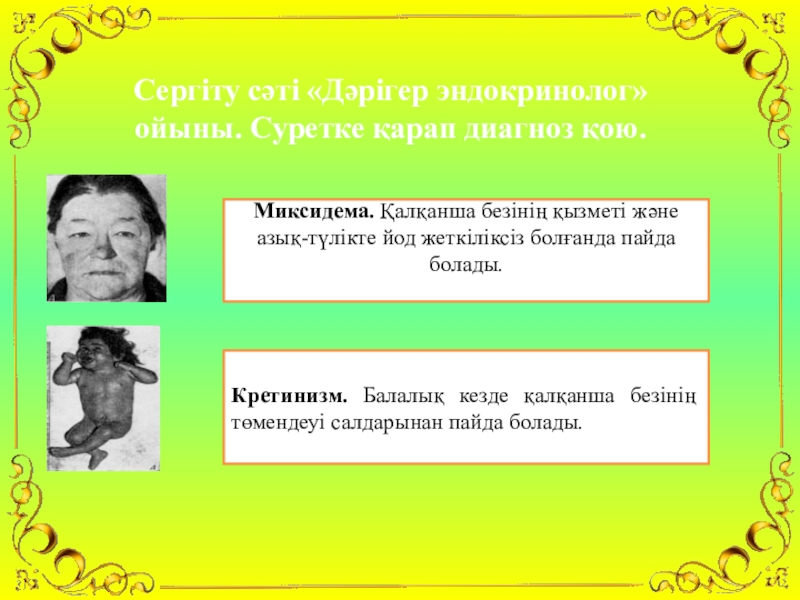 Сергіту сәті «Дәрігер эндокринолог» ойыны. Суретке қарап диагноз қою.

**Миксидема.** Қалқанша безінің қызметі және азық-түлікте йод жеткіліксіз болғанда пайда болады.

**Кретинизм.** Балалық кезде қалқанша безінің төмендеуі салдарынан пайда болады.